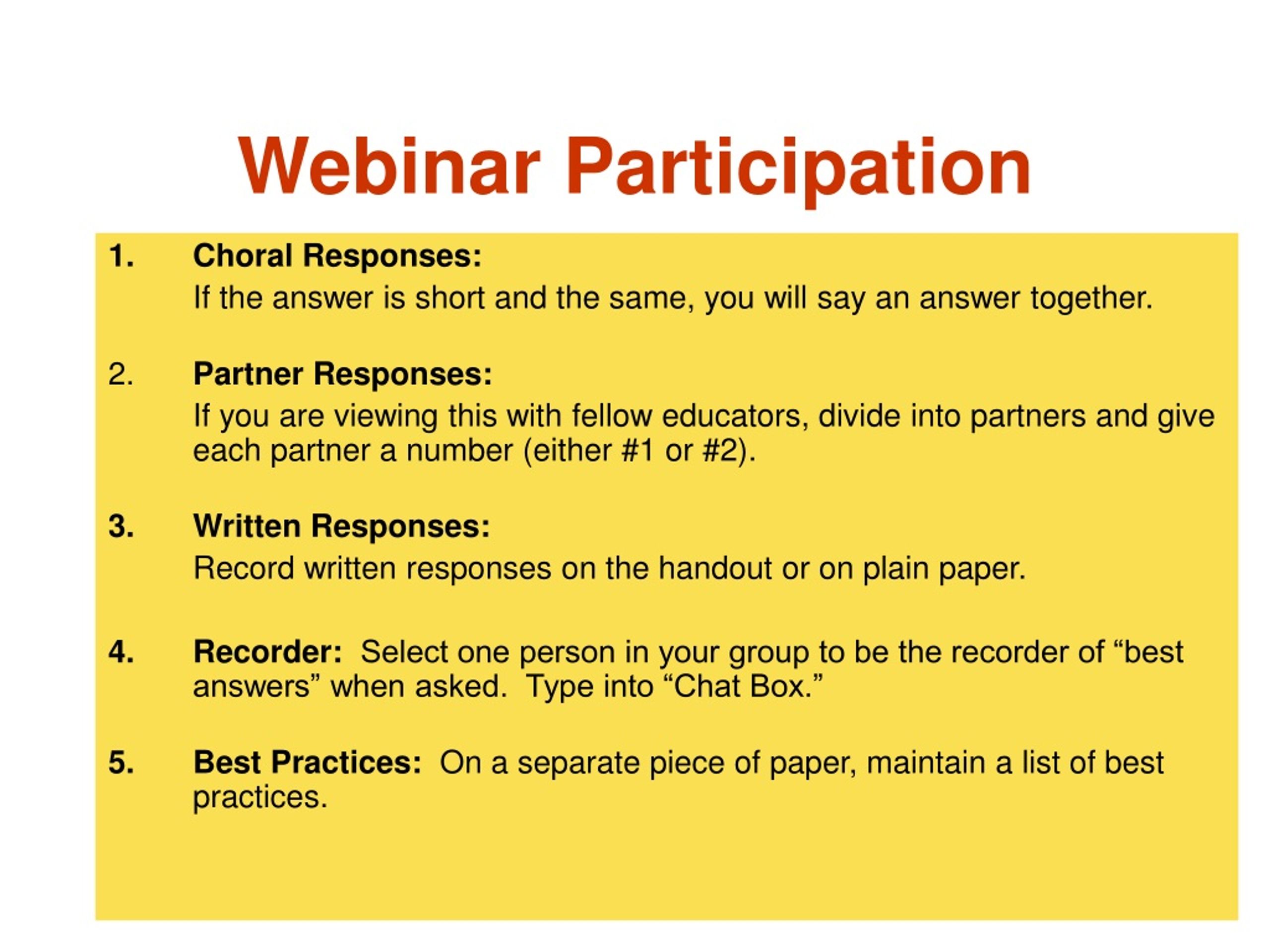 Webinar Participation

1. Choral Responses:
If the answer is short and the same, you will say an answer together.

2. Partner Responses:
If you are viewing this with fellow educators, divide into partners and give each partner a number (either #1 or #2).

3. Written Responses:
Record written responses on the handout or on plain paper.

4. Recorder: Select one person in your group to be the recorder of “best answers” when asked. Type into “Chat Box.”

5. Best Practices: On a separate piece of paper, maintain a list of best practices.